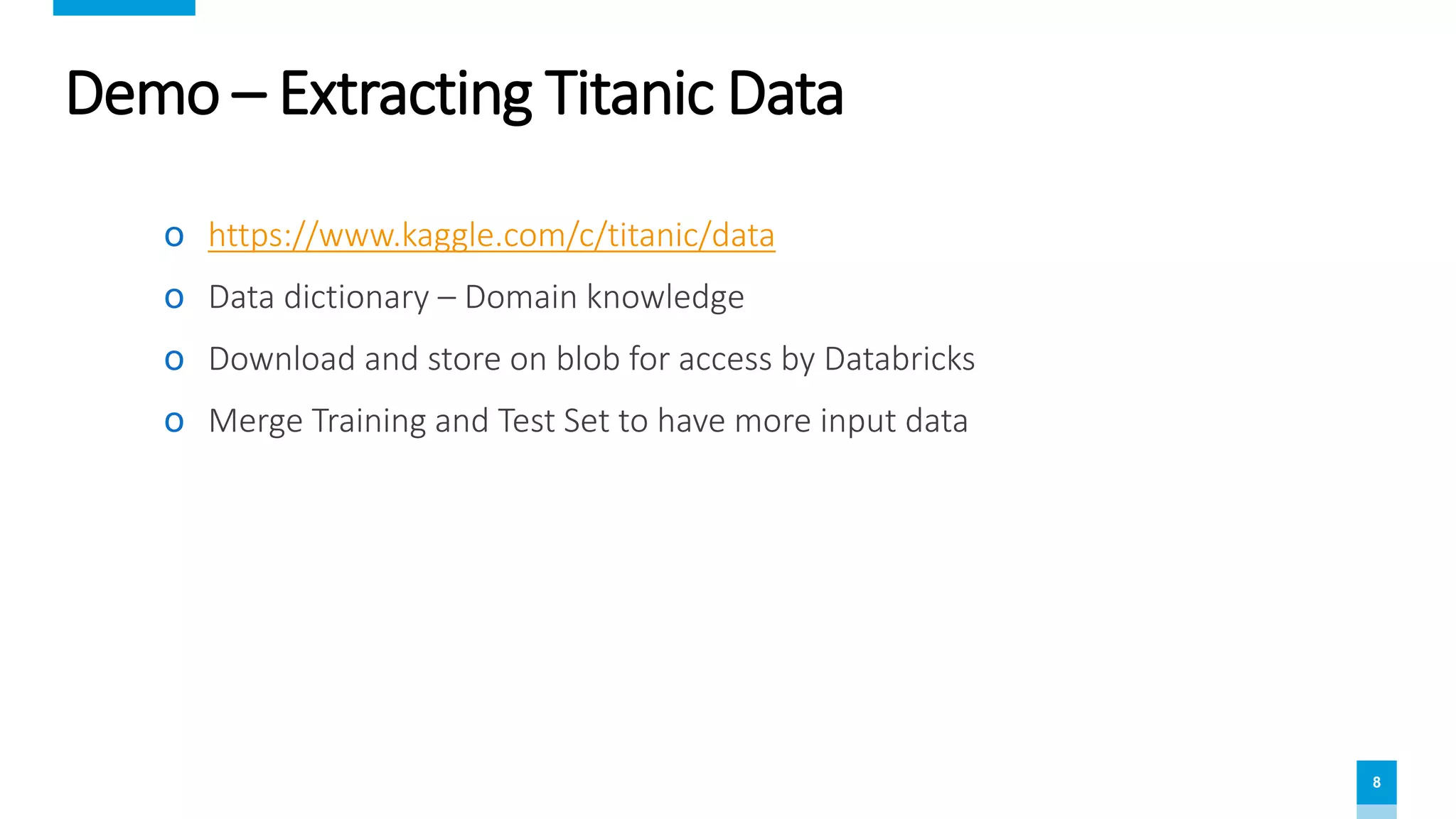 Demo – Extracting Titanic Data

o https://www.kaggle.com/c/titanic/data

o Data dictionary – Domain knowledge

o Download and store on blob for access by Databricks

o Merge Training and Test Set to have more input data

8